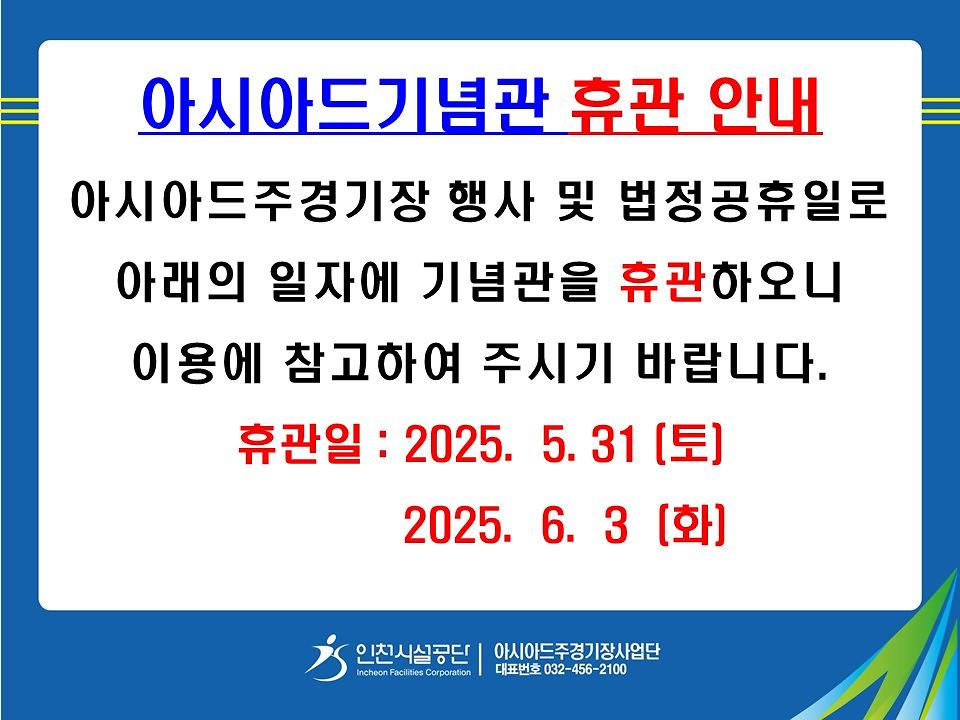 아시아드기념관 휴관 안내

아시아드주경기장 행사 및 법정공휴일로 아래의 일자에 기념관을 휴관하오니 이용에 참고하여 주시기 바랍니다.

휴관일 : 2025. 5. 31 (토)
2025. 6. 3 (화)

인천시설공단
Incheon Facilities Corporation
아시아드주경기장사업단
대표번호 032-456-2100